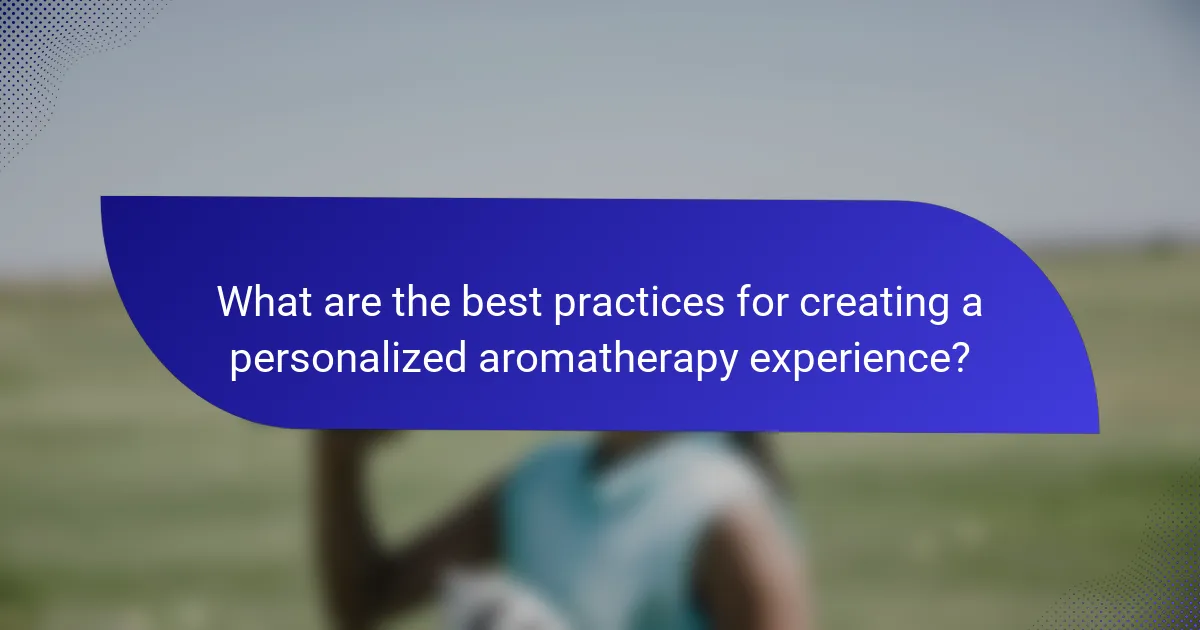 What are the best practices for creating a personalized aromatherapy experience?